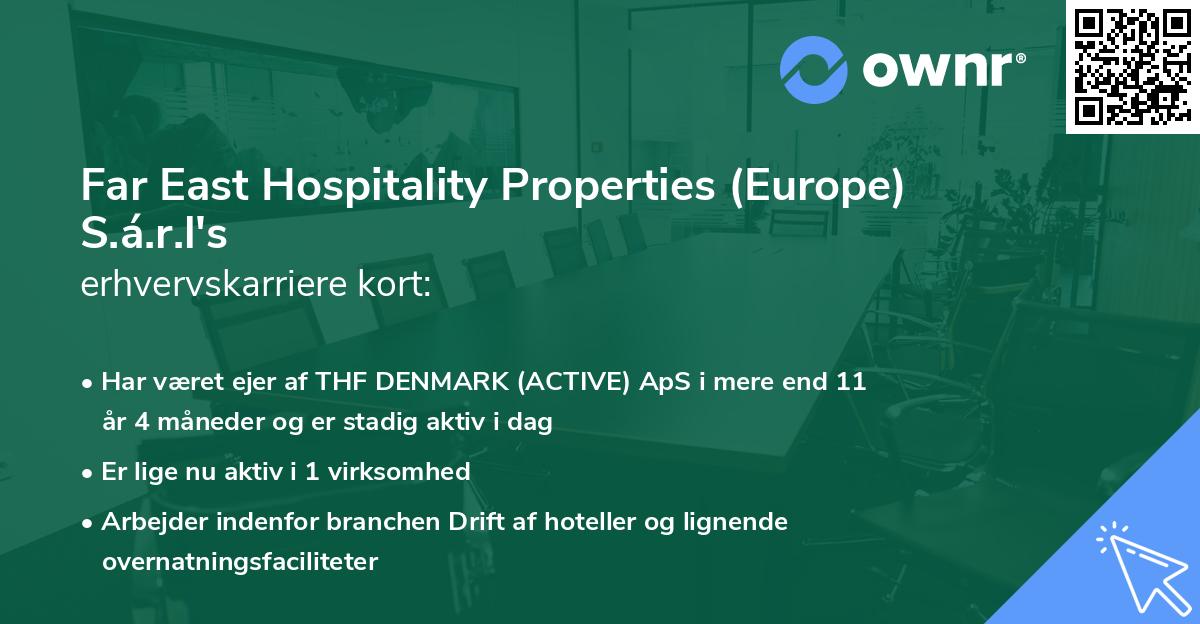 ownr®

Far East Hospitality Properties (Europe) S.á.r.l's
erhvervskarriere kort:

• Har været ejer af THF DENMARK (ACTIVE) ApS i mere end 11 år 4 måneder og er stadig aktiv i dag
• Er lige nu aktiv i 1 virksomhed
• Arbejder indenfor branchen Drift af hoteller og lignende overnatningsfaciliteter